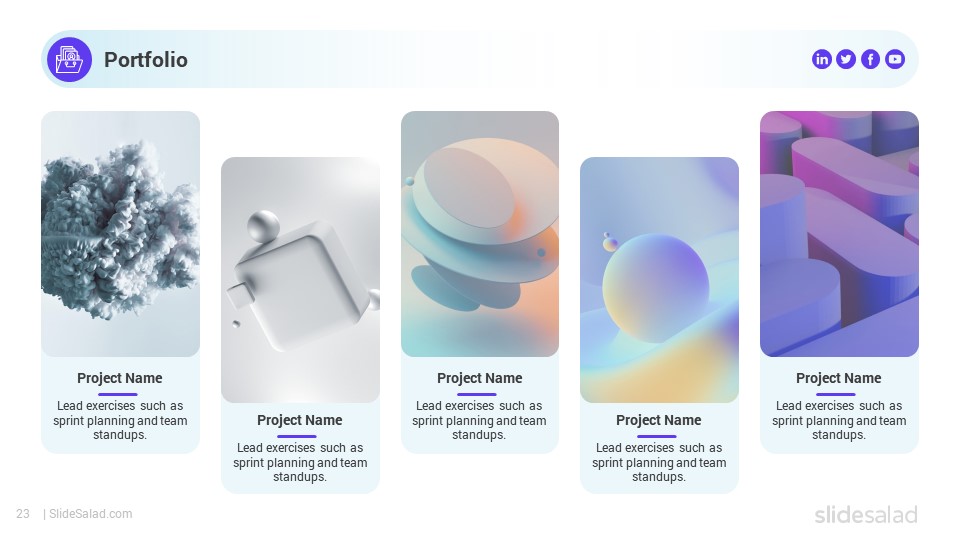 Portfolio

Project Name
Lead exercises such as sprint planning and team standups.

Project Name
Lead exercises such as sprint planning and team standups.

Project Name
Lead exercises such as sprint planning and team standups.

Project Name
Lead exercises such as sprint planning and team standups.

Project Name
Lead exercises such as sprint planning and team standups.

23 | SlideSalad.com

slidesalad